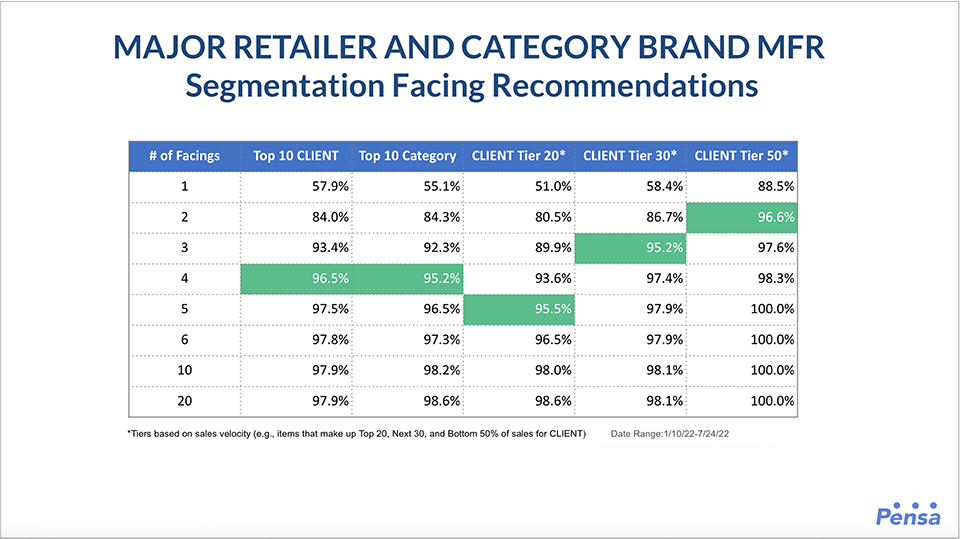 MAJOR RETAILER AND CATEGORY BRAND MFR
Segmentation Facing Recommendations

| # of Facings | Top 10 CLIENT | Top 10 Category | CLIENT Tier 20* | CLIENT Tier 30* | CLIENT Tier 50* |
|---|---|---|---|---|---|
| 1 | 57.9% | 55.1% | 51.0% | 58.4% | 88.5% |
| 2 | 84.0% | 84.3% | 80.5% | 86.7% | 96.6% |
| 3 | 93.4% | 92.3% | 89.9% | 95.2% | 97.6% |
| 4 | 96.5% | 95.2% | 93.6% | 97.4% | 98.3% |
| 5 | 97.5% | 96.5% | 95.5% | 97.9% | 100.0% |
| 6 | 97.8% | 97.3% | 96.5% | 97.9% | 100.0% |
| 10 | 97.9% | 98.2% | 98.0% | 98.1% | 100.0% |
| 20 | 97.9% | 98.6% | 98.6% | 98.1% | 100.0% |

*Tiers based on sales velocity (e.g., items that make up Top 20, Next 30, and Bottom 50% of sales for CLIENT)

Date Range:1/10/22-7/24/22

Pensa